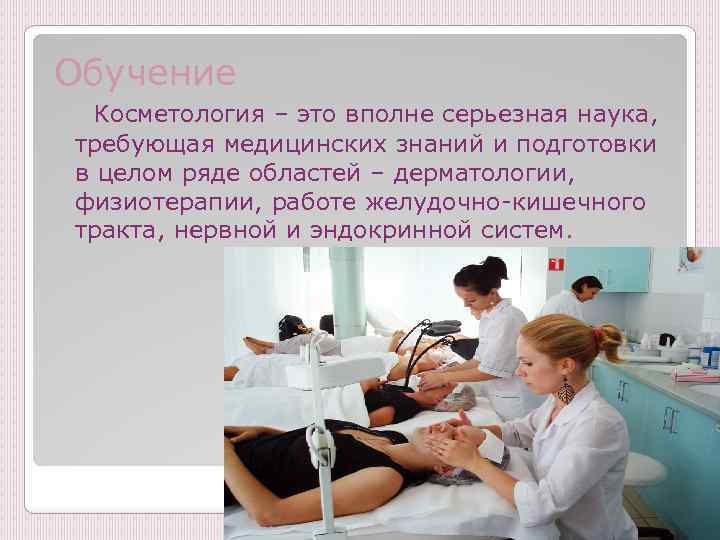 Обучение

Косметология – это вполне серьезная наука, требующая медицинских знаний и подготовки в целом ряде областей – дерматологии, физиотерапии, работе желудочно-кишечного тракта, нервной и эндокринной систем.